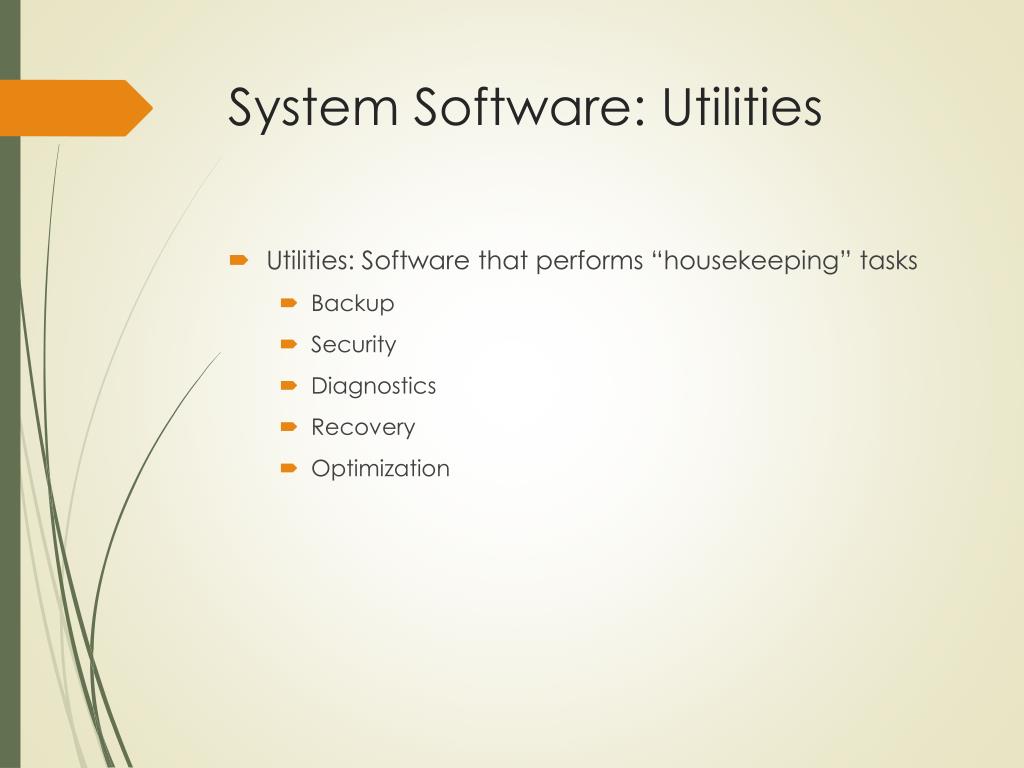 System Software: Utilities

Utilities: Software that performs “housekeeping” tasks

Backup

Security

Diagnostics

Recovery

Optimization